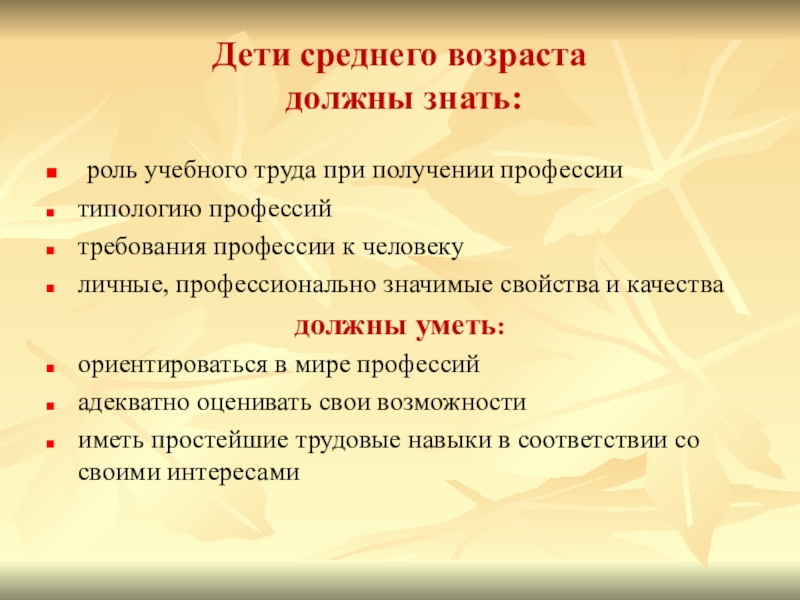 Дети среднего возраста
должны знать:

- роль учебного труда при получении профессии
- типологию профессий
- требования профессии к человеку
- личные, профессионально значимые свойства и качества

должны уметь:

- ориентироваться в мире профессий
- адекватно оценивать свои возможности
- иметь простейшие трудовые навыки в соответствии со своими интересами